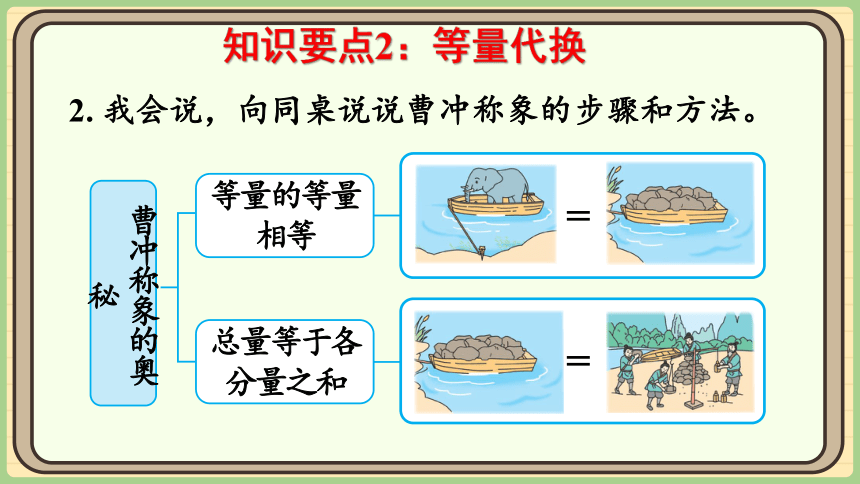 知识要点2：等量代换

2. 我会说，向同桌说说曹冲称象的步骤和方法。

曹冲称象的奥秘

等量的等量相等

=

总量等于各分量之和

=